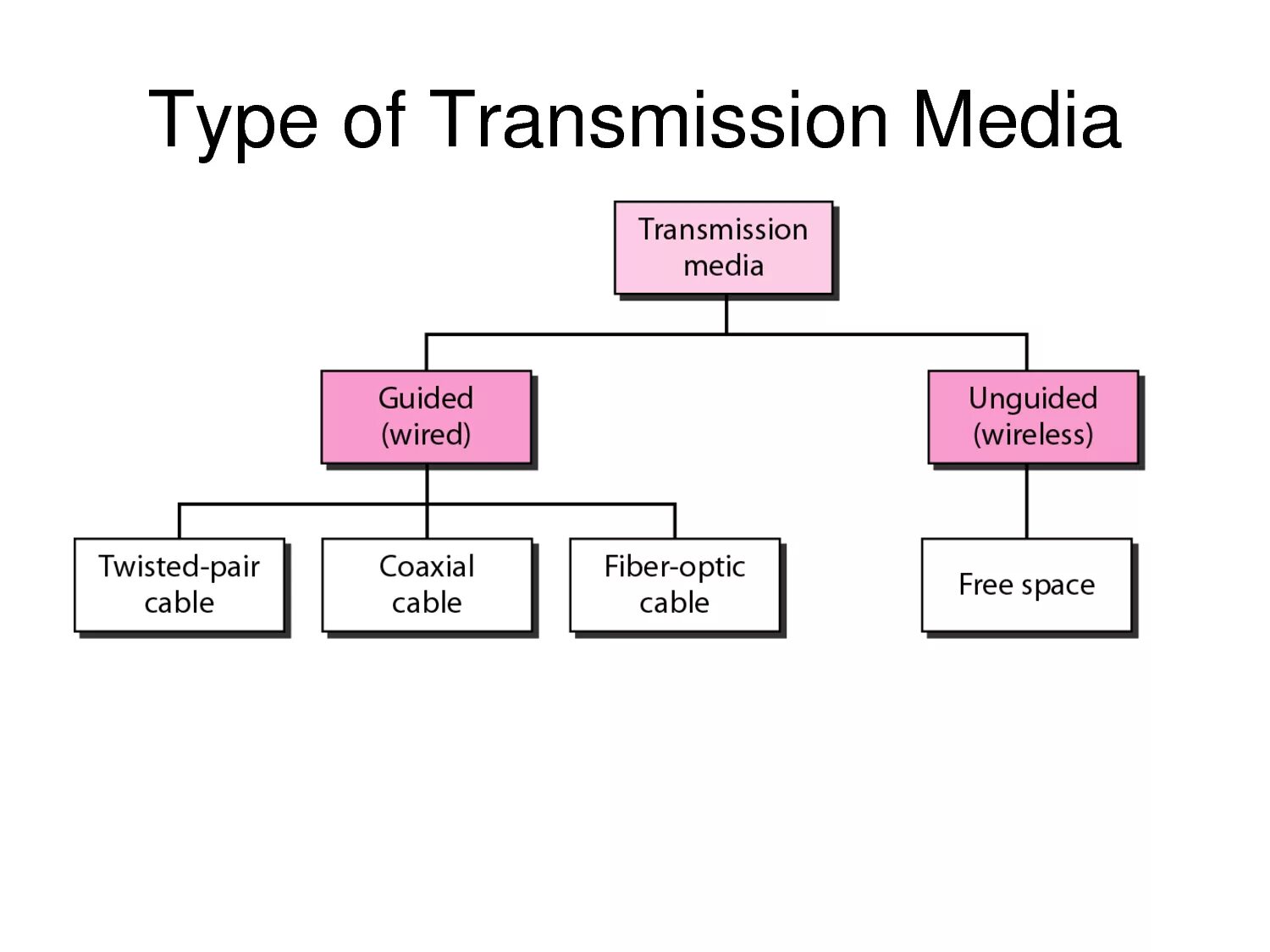 Type of Transmission Media

Transmission media

Guided (wired)

Unguided (wireless)

Twisted-pair cable

Coaxial cable

Fiber-optic cable

Free space